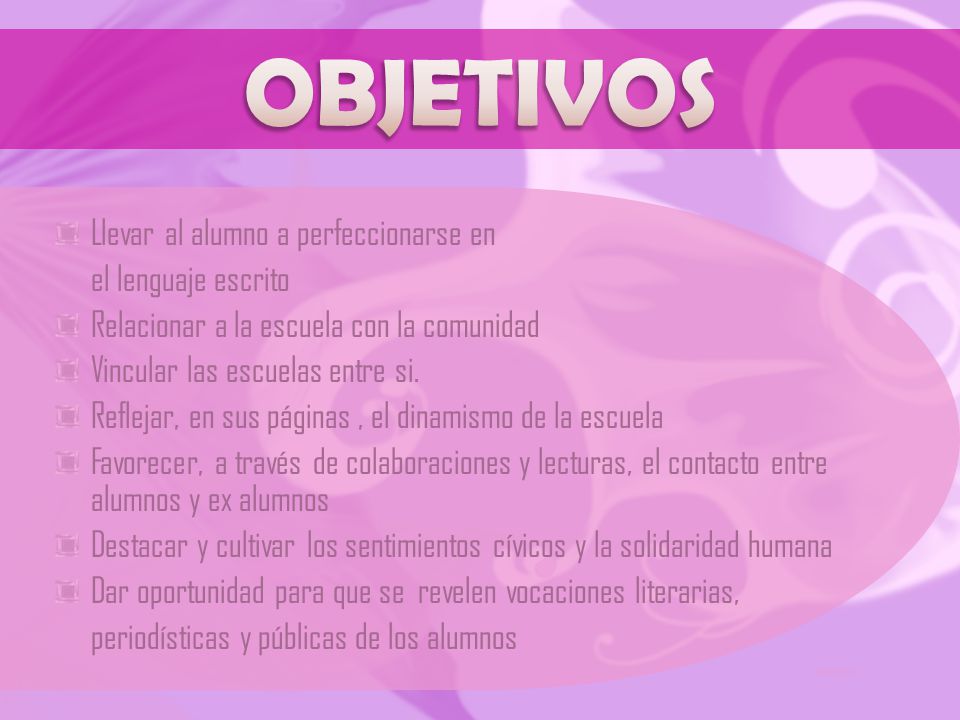 OBJETIVOS

Llevar al alumno a perfeccionarse en el lenguaje escrito

Relacionar a la escuela con la comunidad

Vincular las escuelas entre si.

Reflejar, en sus páginas , el dinamismo de la escuela

Favorecer, a través de colaboraciones y lecturas, el contacto entre alumnos y ex alumnos

Destacar y cultivar los sentimientos cívicos y la solidaridad humana

Dar oportunidad para que se revelen vocaciones literarias, periodísticas y públicas de los alumnos